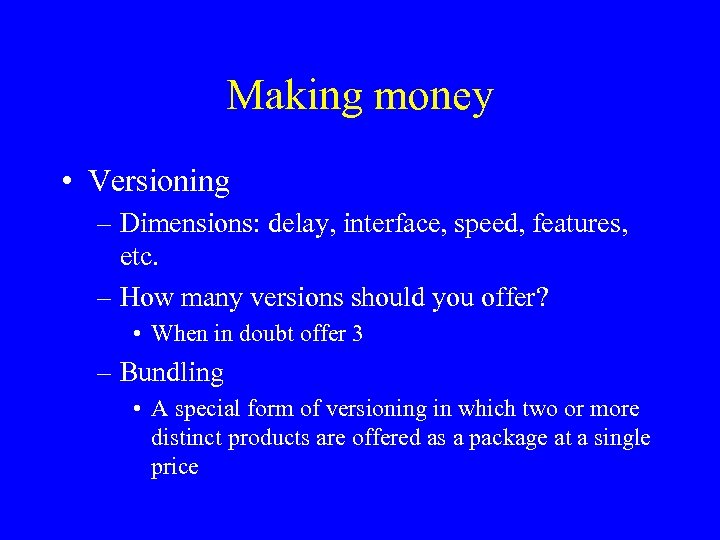 Making money

• Versioning
– Dimensions: delay, interface, speed, features, etc.
– How many versions should you offer?
• When in doubt offer 3
– Bundling
• A special form of versioning in which two or more distinct products are offered as a package at a single price